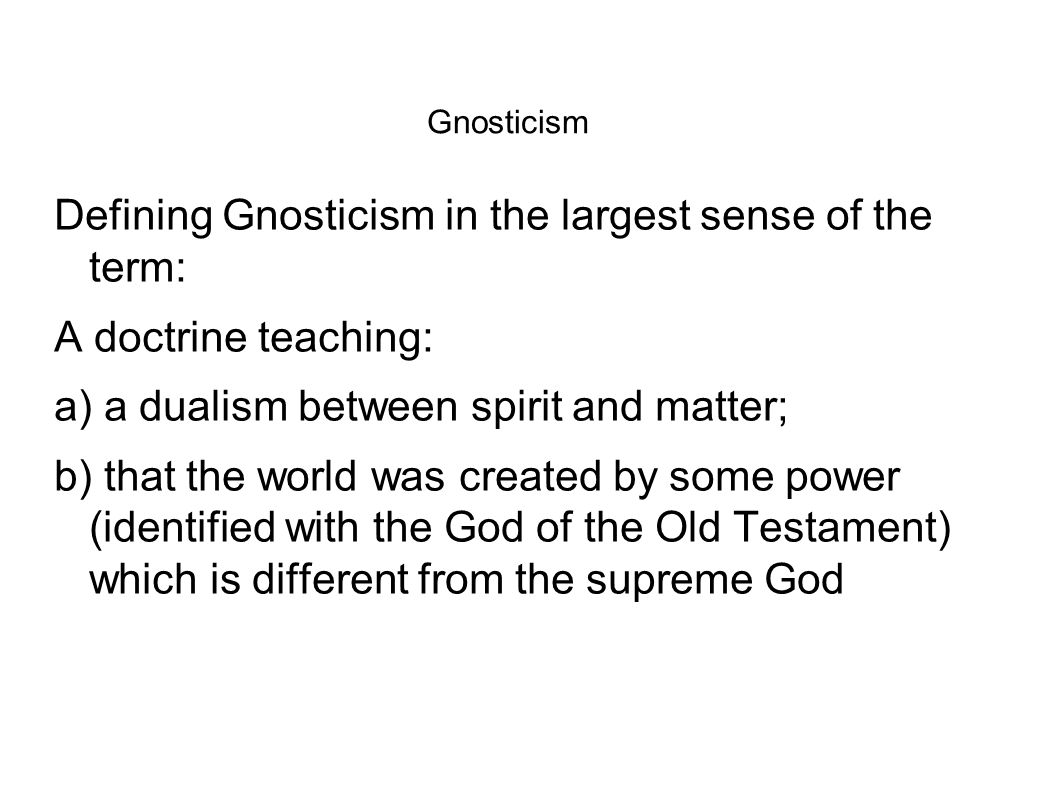 Gnosticism

Defining Gnosticism in the largest sense of the term:

A doctrine teaching:

a) a dualism between spirit and matter;

b) that the world was created by some power (identified with the God of the Old Testament) which is different from the supreme God